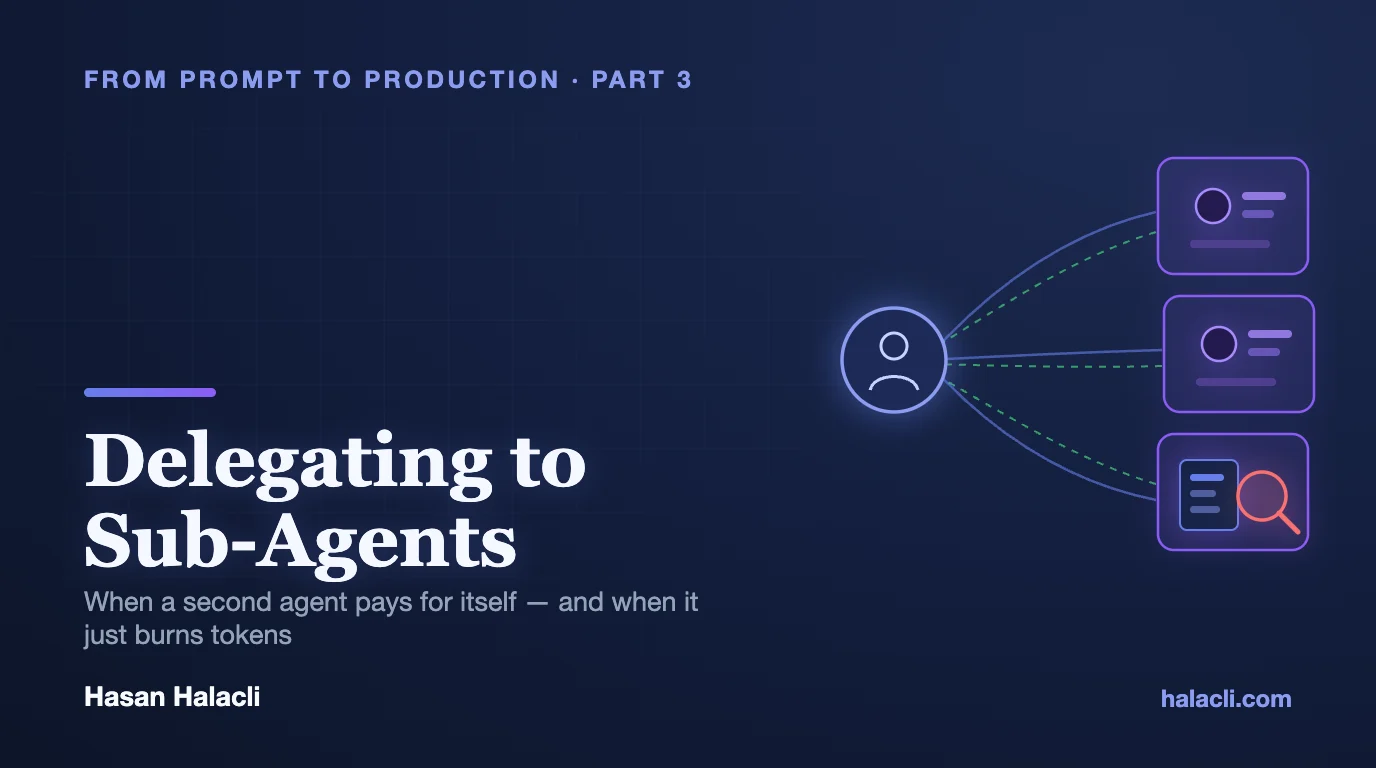 FROM PROMPT TO PRODUCTION · PART 3

Delegating to Sub-Agents

When a second agent pays for itself — and when it just burns tokens

Hasan Halacli

halacli.com